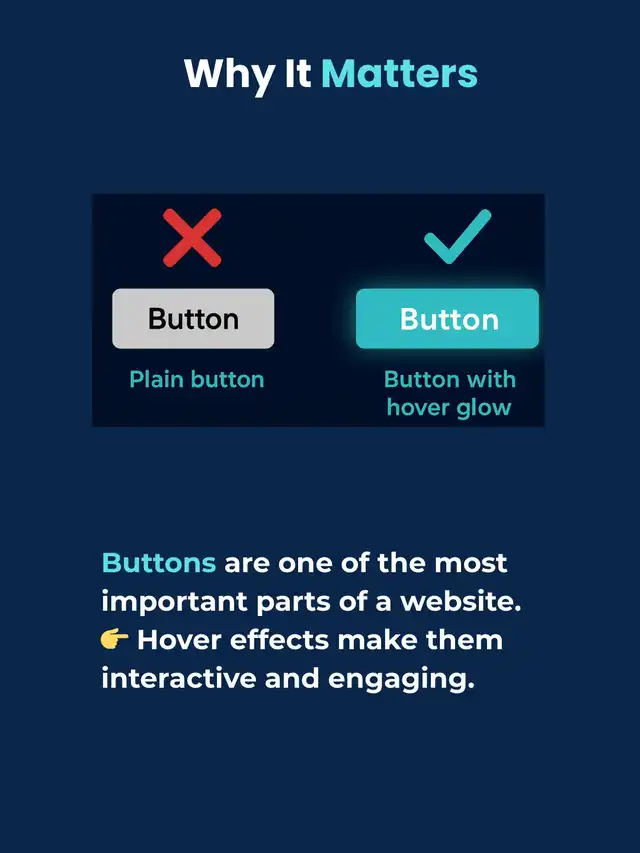 Why It Matters

Button

Plain button

Button

Button with hover glow

Buttons are one of the most important parts of a website.
👉 Hover effects make them interactive and engaging.